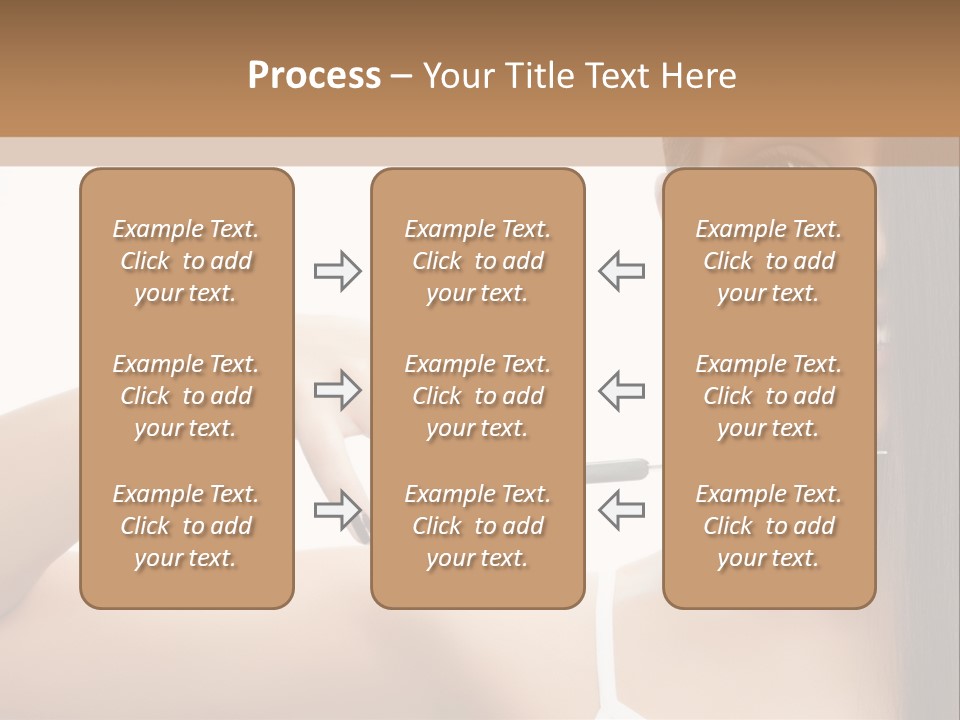 Process – Your Title Text Here

Example Text. Click to add your text.

Example Text. Click to add your text.

Example Text. Click to add your text.

Example Text. Click to add your text.

Example Text. Click to add your text.

Example Text. Click to add your text.

Example Text. Click to add your text.

Example Text. Click to add your text.

Example Text. Click to add your text.